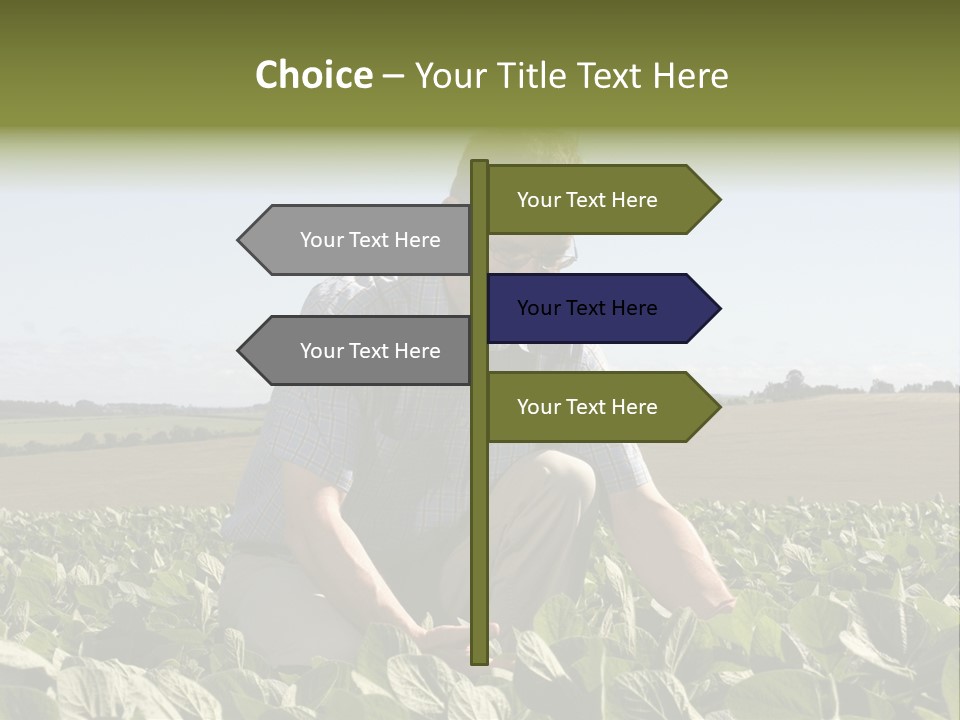 Choice – Your Title Text Here

Your Text Here

Your Text Here

Your Text Here

Your Text Here

Your Text Here